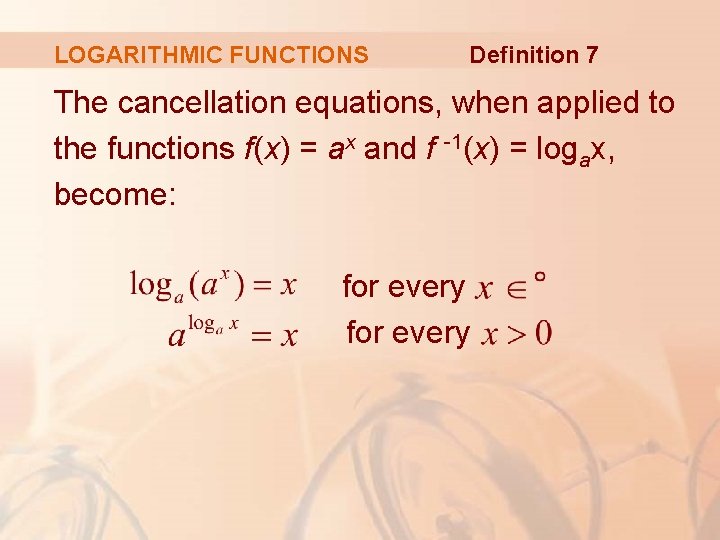 LOGARITHMIC FUNCTIONS Definition 7

The cancellation equations, when applied to the functions $f(x) = a^x$ and $f^{-1}(x) = \log_a x$, become:

$\log_a(a^x) = x$ for every $x \in °$
$a^{\log_a x} = x$ for every $x > 0$